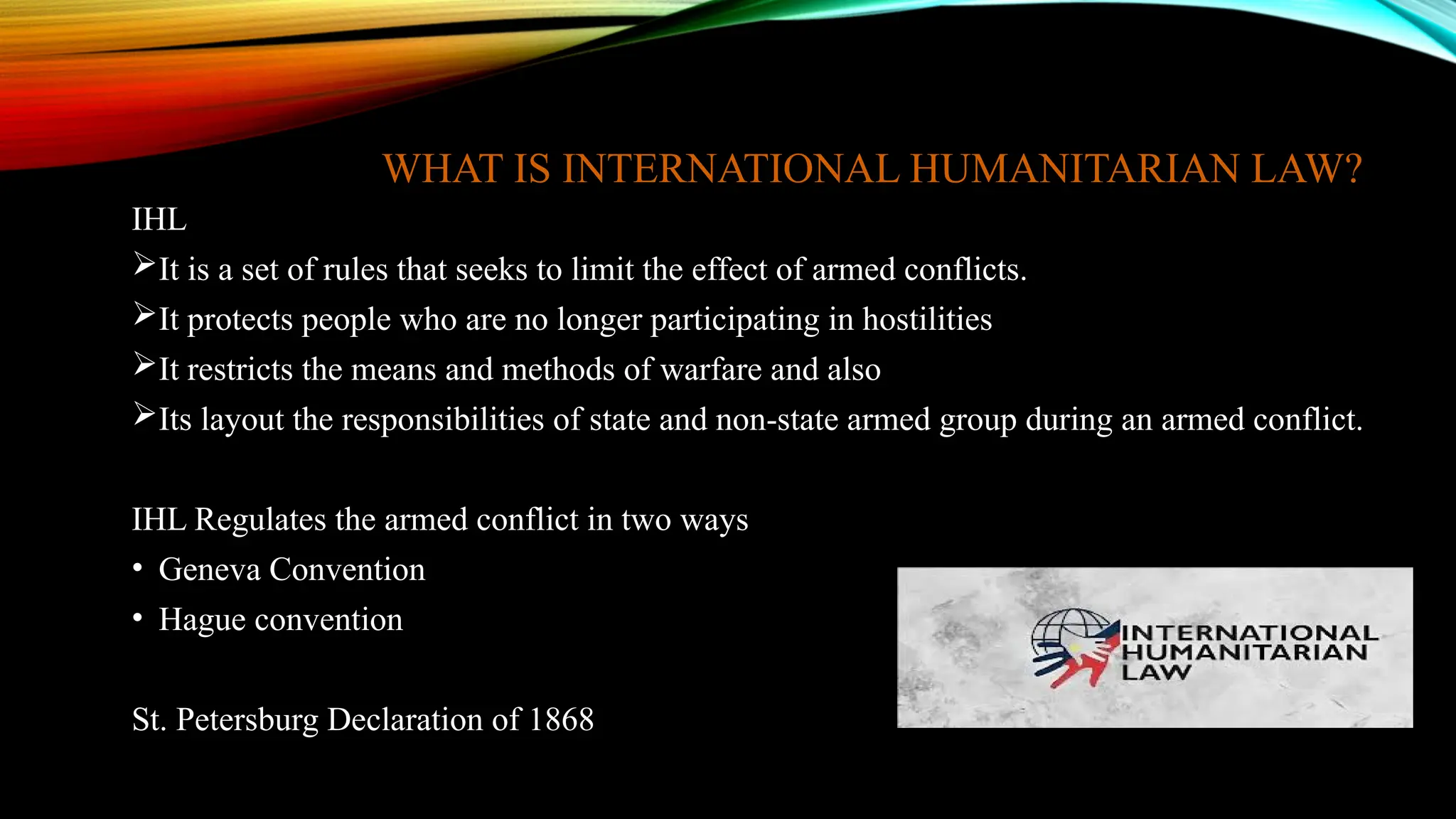 WHAT IS INTERNATIONAL HUMANITARIAN LAW?

IHL

➢It is a set of rules that seeks to limit the effect of armed conflicts.

➢It protects people who are no longer participating in hostilities

➢It restricts the means and methods of warfare and also

➢Its layout the responsibilities of state and non-state armed group during an armed conflict.

IHL Regulates the armed conflict in two ways

• Geneva Convention

• Hague convention

St. Petersburg Declaration of 1868

INTERNATIONAL HUMANITARIAN LAW